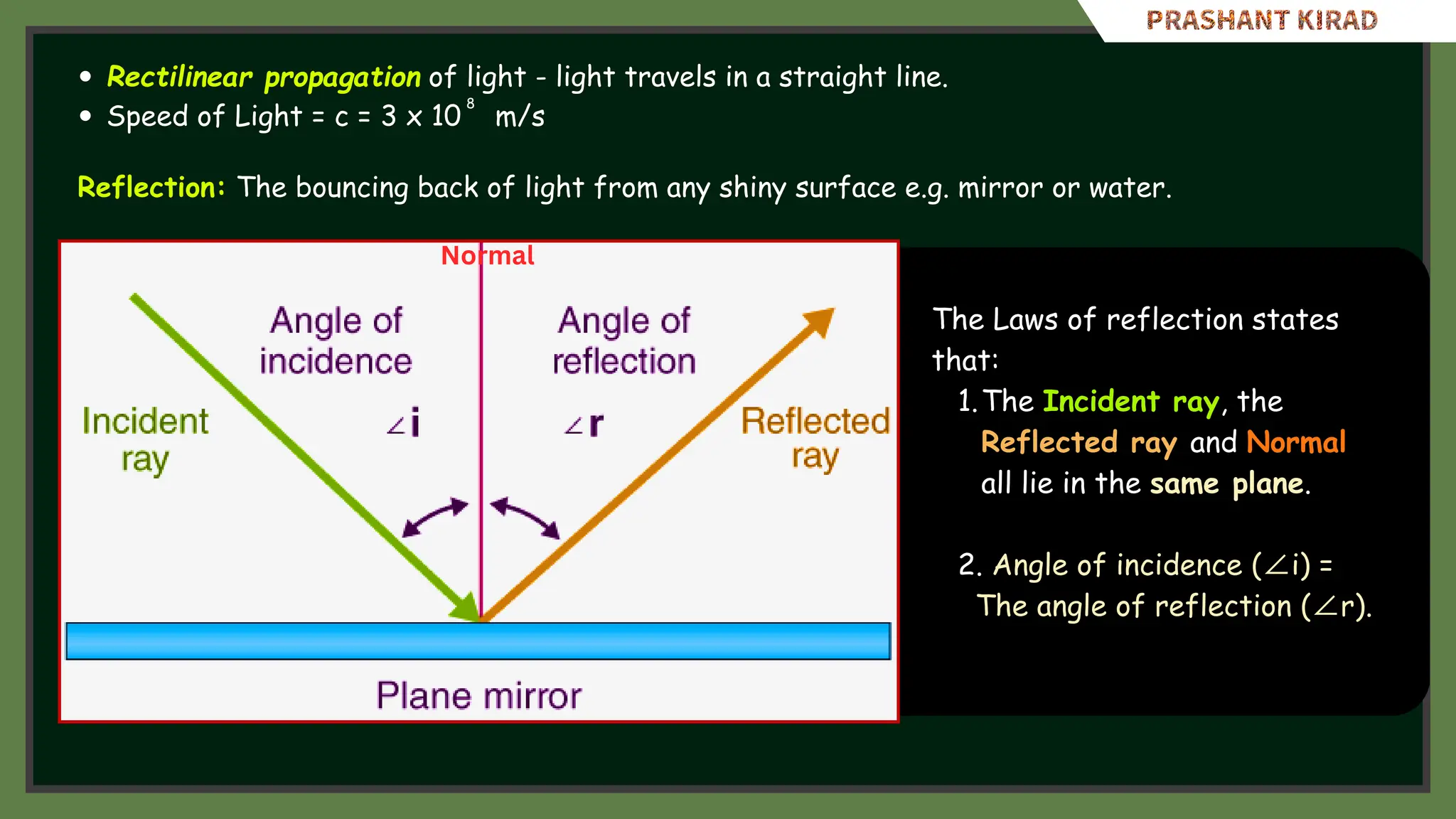 PRASHANT KIRAD

• Rectilinear propagation of light - light travels in a straight line.
• Speed of Light = c = $3 \times 10^8$ m/s

Reflection: The bouncing back of light from any shiny surface e.g. mirror or water.

Normal

Angle of incidence

Angle of reflection

Incident ray

$\angle i$

$\angle r$

Reflected ray

Plane mirror

The Laws of reflection states that:
1. The Incident ray, the Reflected ray and Normal all lie in the same plane.

2. Angle of incidence ($\angle i$) = The angle of reflection ($\angle r$).